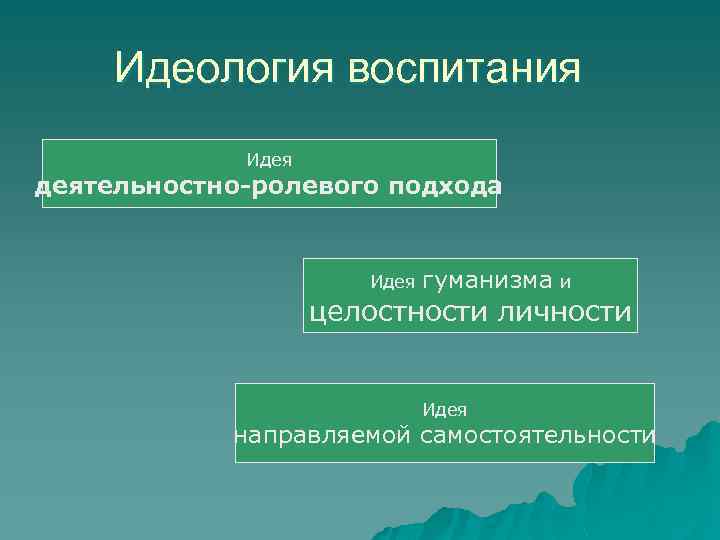 Идеология воспитания

Идея
деятельностно-ролевого подхода

Идея гуманизма и
целостности личности

Идея
направляемой самостоятельности